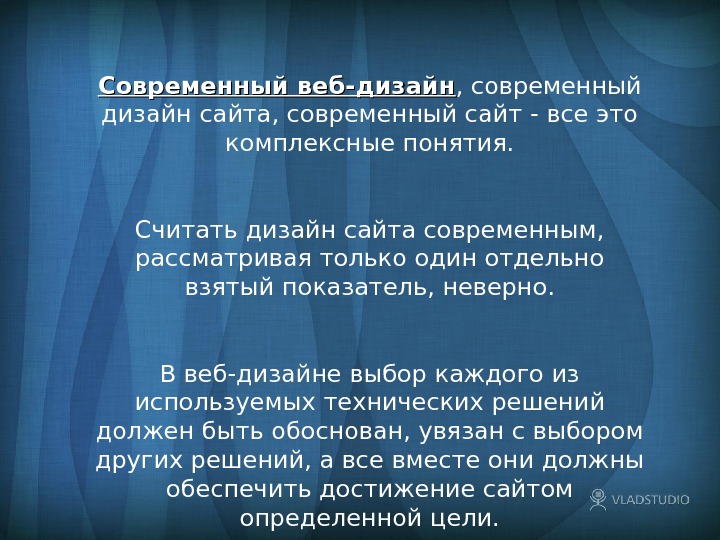 Современный веб-дизайн, современный дизайн сайта, современный сайт - все это комплексные понятия.

Считать дизайн сайта современным, рассматривая только один отдельно взятый показатель, неверно.

В веб-дизайне выбор каждого из используемых технических решений должен быть обоснован, увязан с выбором других решений, а все вместе они должны обеспечить достижение сайтом определенной цели.

VLADSTUDIO